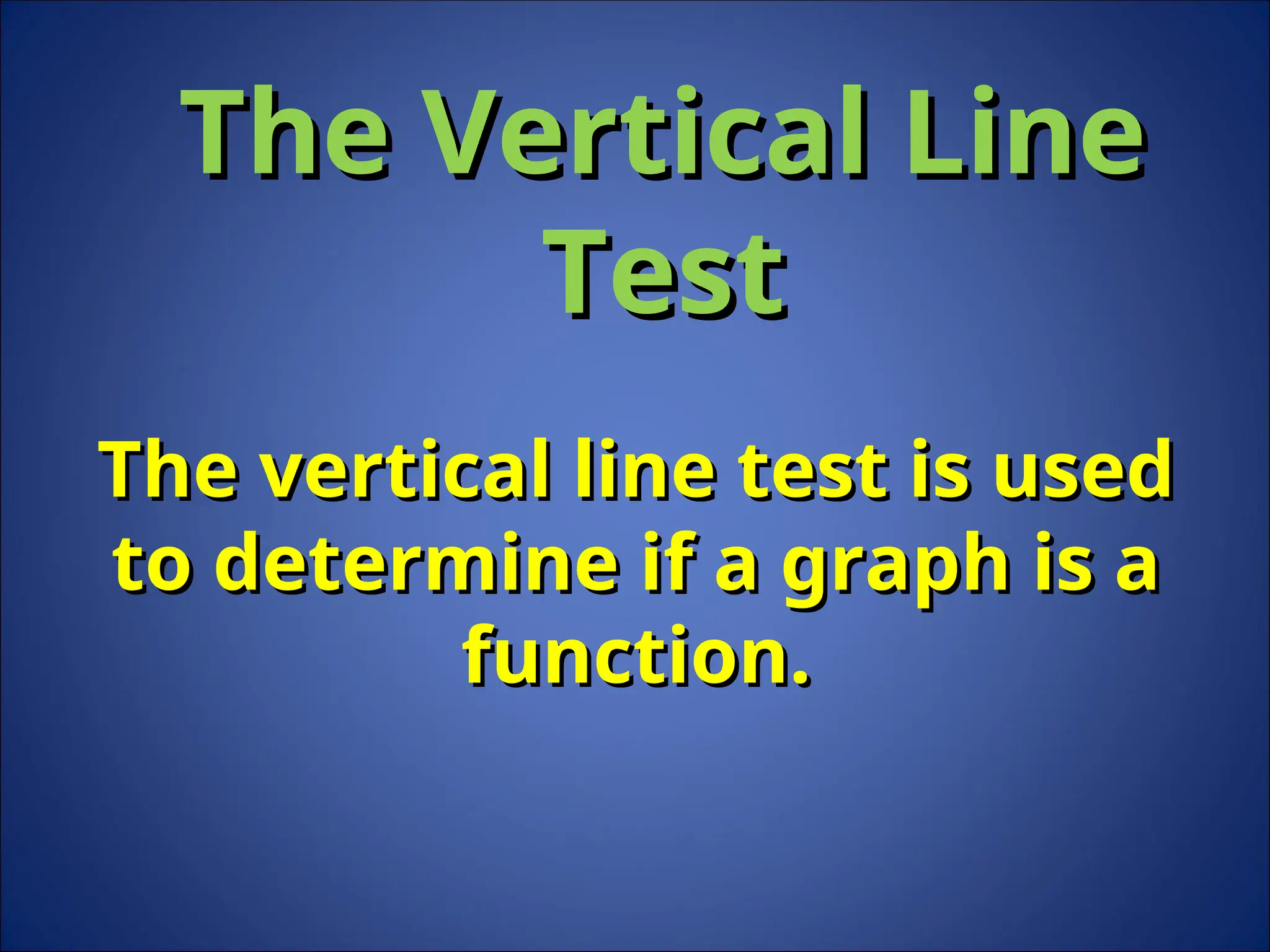 The Vertical Line Test

The vertical line test is used to determine if a graph is a function.